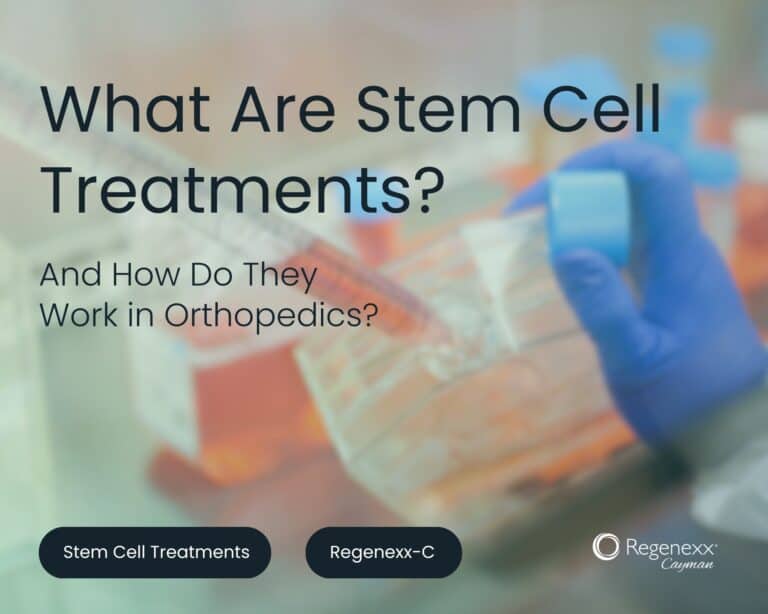 What Are Stem Cell Treatments?

And How Do They Work in Orthopedics?

Stem Cell Treatments

Regenexx-C

Regenexx Cayman